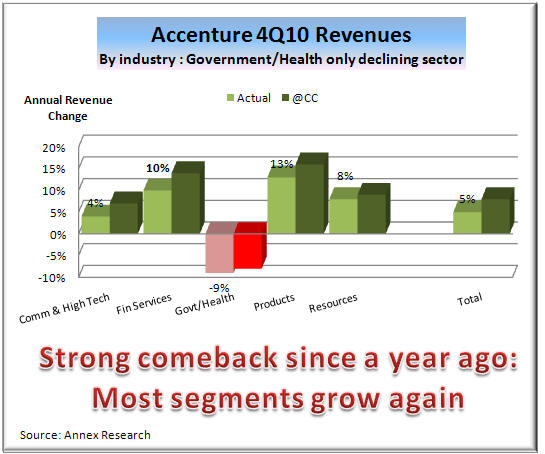 Accenture 4Q10 Revenues
By industry : Government/Health only declining sector

Annual Revenue Change

Actual @CC

20%
15%
10%
5%
0%
-5%
-10%

4%
10%
-9%
13%
8%
5%

Comm & High Tech
Fin Services
Govt/Health
Products
Resources
Total

Strong comeback since a year ago: Most segments grow again

Source: Annex Research